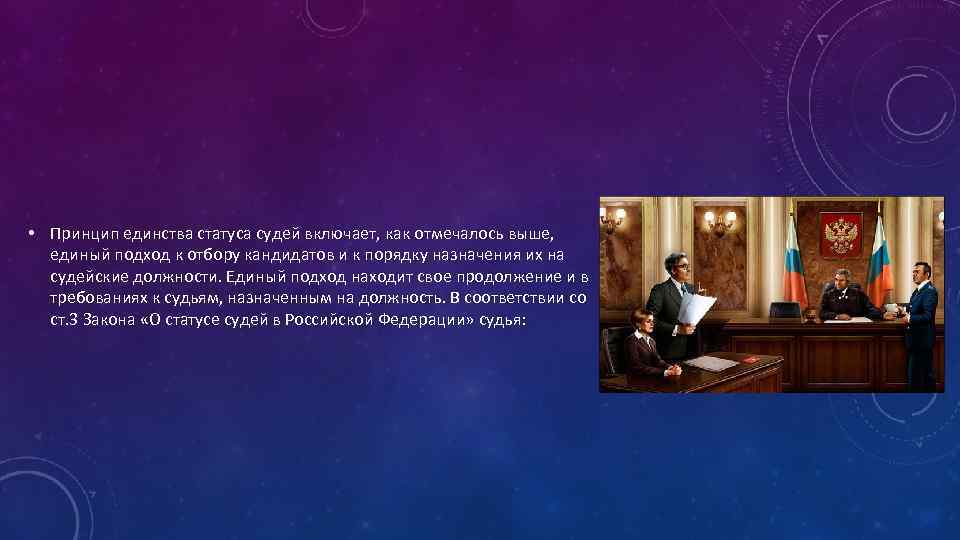 • Принцип единства статуса судей включает, как отмечалось выше, единый подход к отбору кандидатов и к порядку назначения их на судейские должности. Единый подход находит свое продолжение и в требованиях к судьям, назначенным на должность. В соответствии со ст.3 Закона «О статусе судей в Российской Федерации» судья: